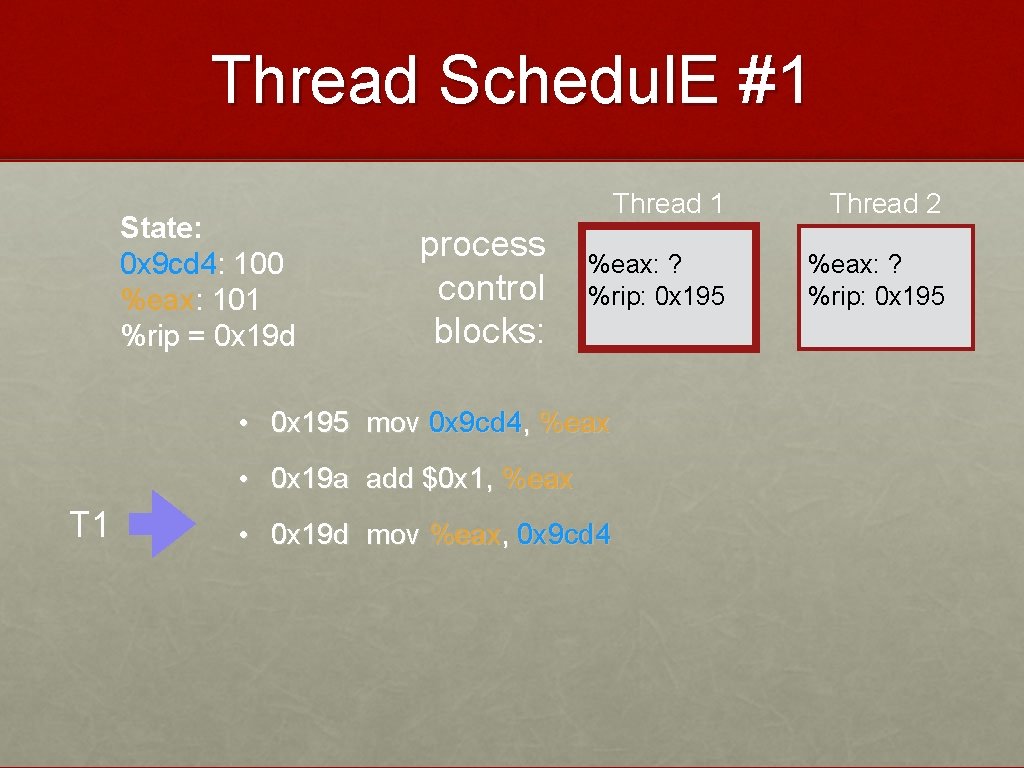 Thread Schedul.E #1

State:
0x9cd4: 100
%eax: 101
%rip = 0x19d

process control blocks:

Thread 1
%eax: ?
%rip: 0x195

Thread 2
%eax: ?
%rip: 0x195

• 0x195 mov 0x9cd4, %eax

• 0x19a add $0x1, %eax

T1

• 0x19d mov %eax, 0x9cd4